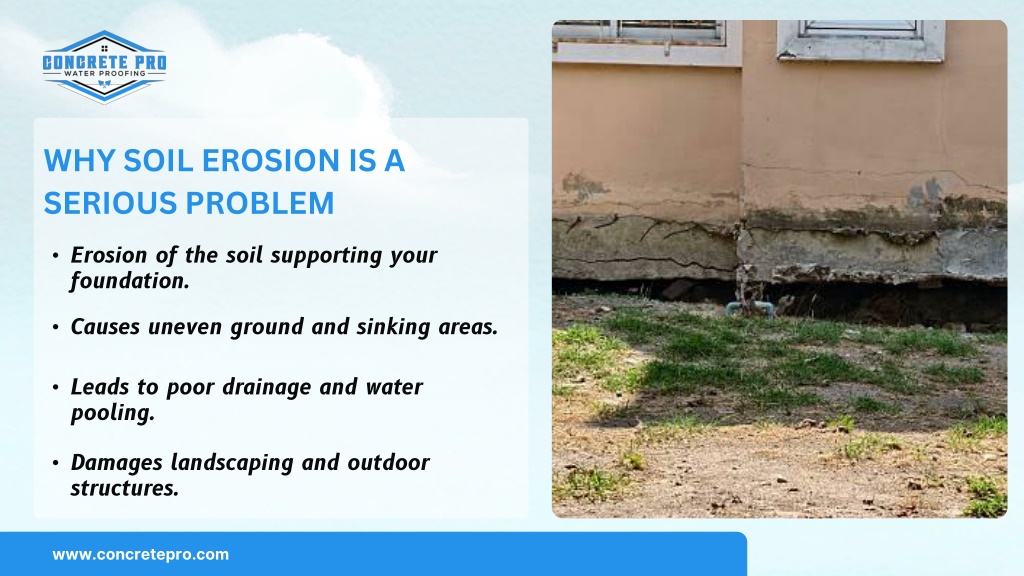 CONCRETE PRO
WATER PROOFING

WHY SOIL EROSION IS A SERIOUS PROBLEM

• Erosion of the soil supporting your foundation.

• Causes uneven ground and sinking areas.

• Leads to poor drainage and water pooling.

• Damages landscaping and outdoor structures.

www.concretepro.com